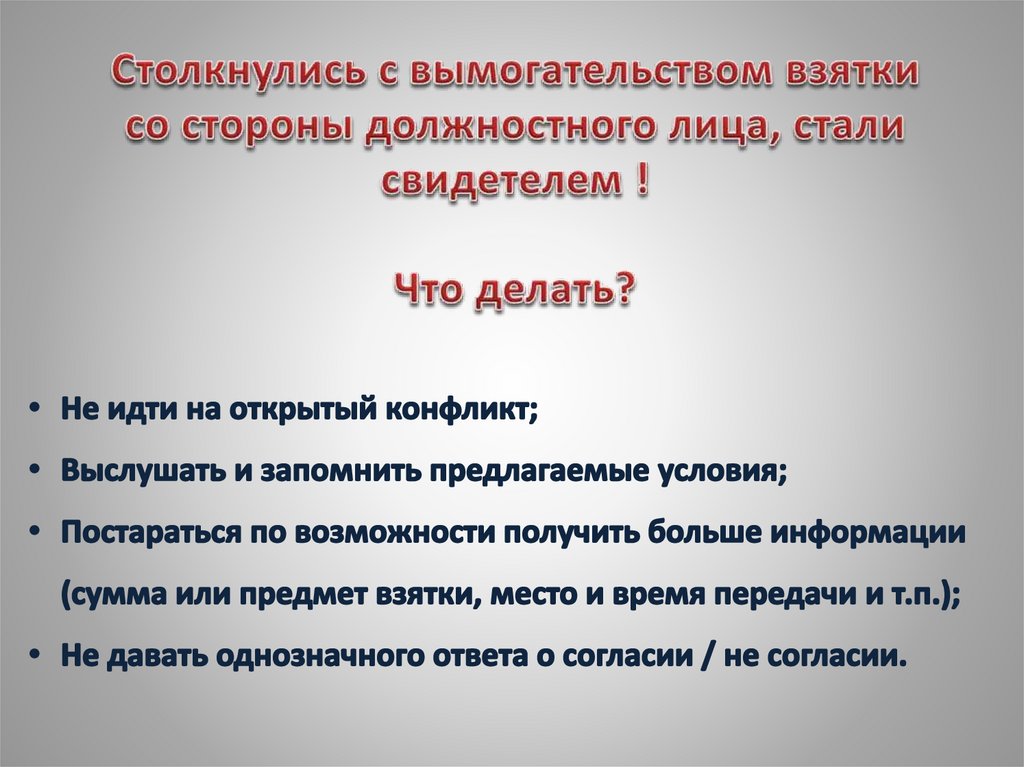 Столкнулись с вымогательством взятки со стороны должностного лица, стали свидетелем !

Что делать?

• Не идти на открытый конфликт;
• Выслушать и запомнить предлагаемые условия;
• Постараться по возможности получить больше информации (сумма или предмет взятки, место и время передачи и т.п.);
• Не давать однозначного ответа о согласии / не согласии.